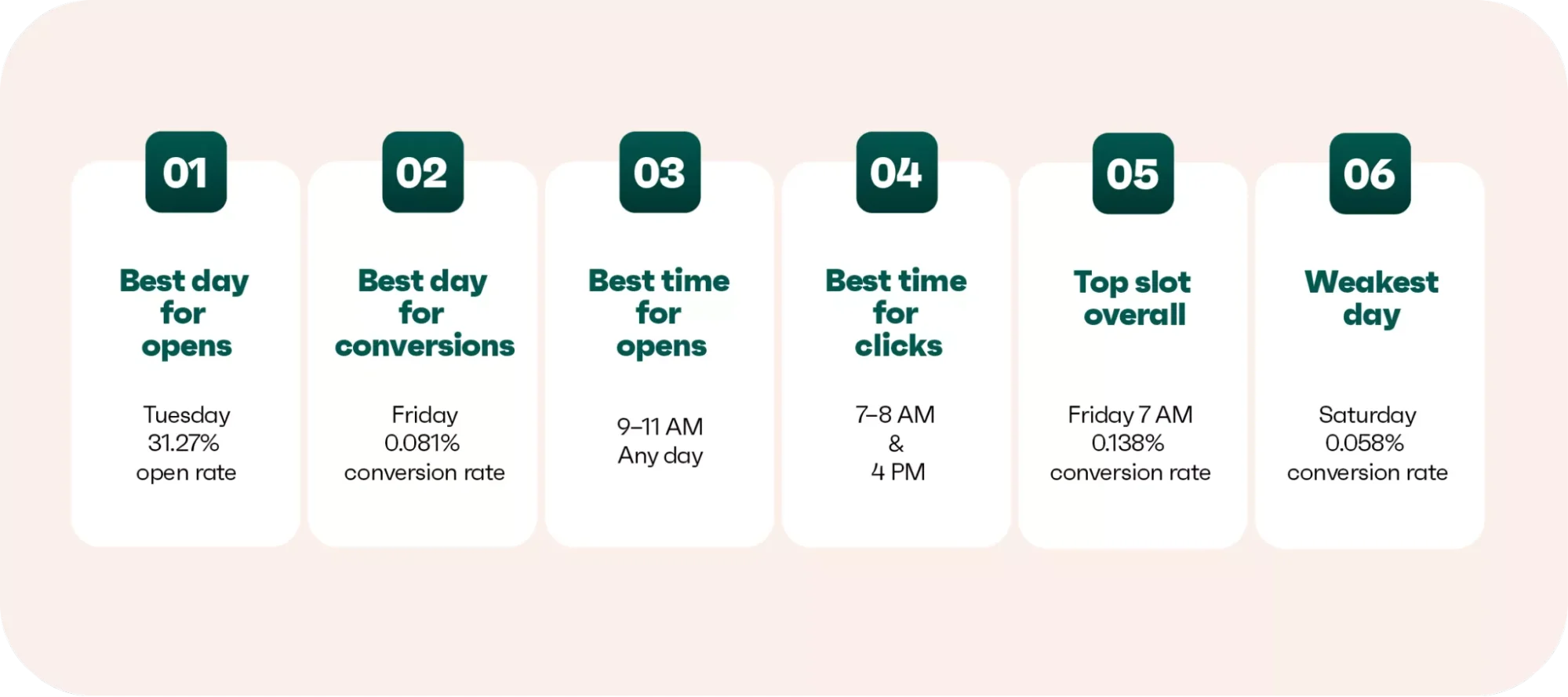 01

Best day for opens

Tuesday
31.27%
open rate

02

Best day for conversions

Friday
0.081%
conversion rate

03

Best time for opens

9–11 AM
Any day

04

Best time for clicks

7–8 AM
&
4 PM

05

Top slot overall

Friday 7 AM
0.138%
conversion rate

06

Weakest day

Saturday
0.058%
conversion rate